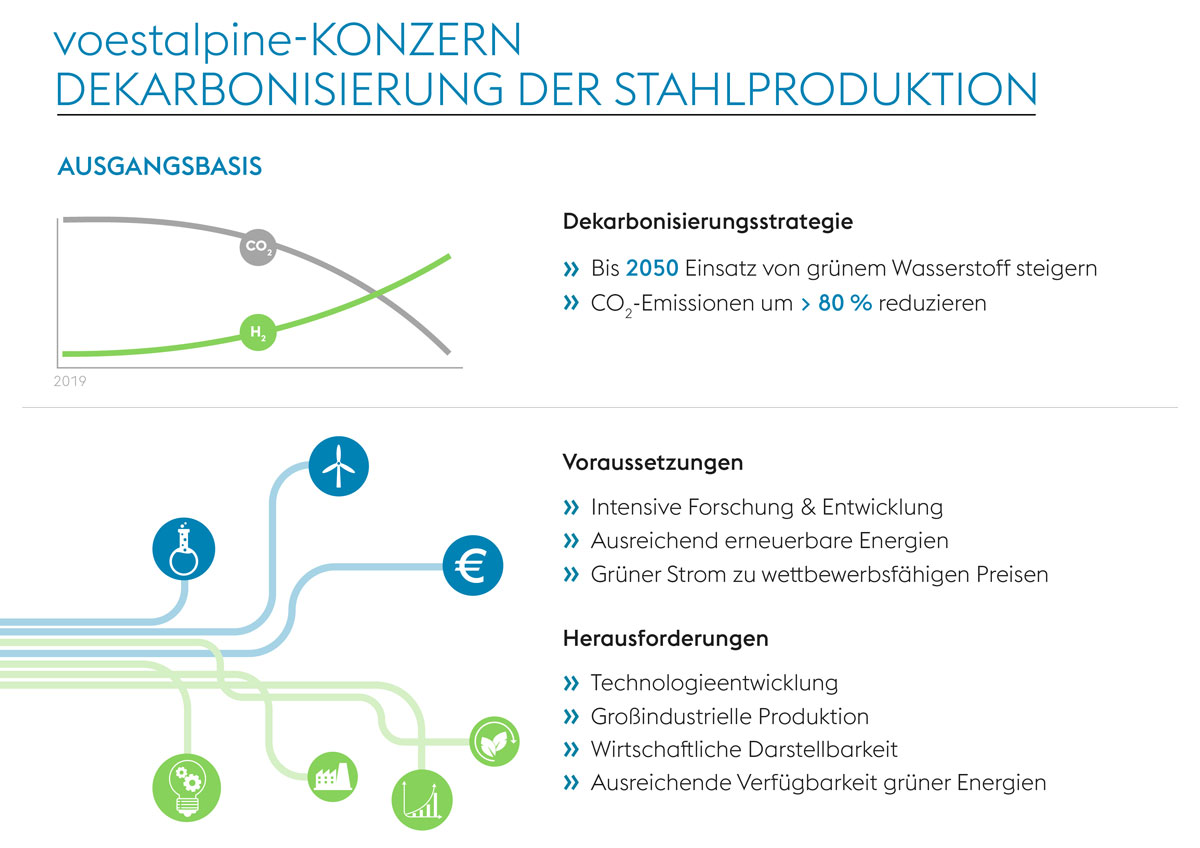 voestalpine-KONZERN
DEKARBONISIERUNG DER STAHLPRODUKTION

AUSGANGSBASIS

$CO_2$

$H_2$

2019

Dekarbonisierungsstrategie

» Bis 2050 Einsatz von grünem Wasserstoff steigern
» $CO_2$-Emissionen um > 80 % reduzieren

Voraussetzungen

» Intensive Forschung & Entwicklung
» Ausreichend erneuerbare Energien
» Grüner Strom zu wettbewerbsfähigen Preisen

Herausforderungen

» Technologieentwicklung
» Großindustrielle Produktion
» Wirtschaftliche Darstellbarkeit
» Ausreichende Verfügbarkeit grüner Energien